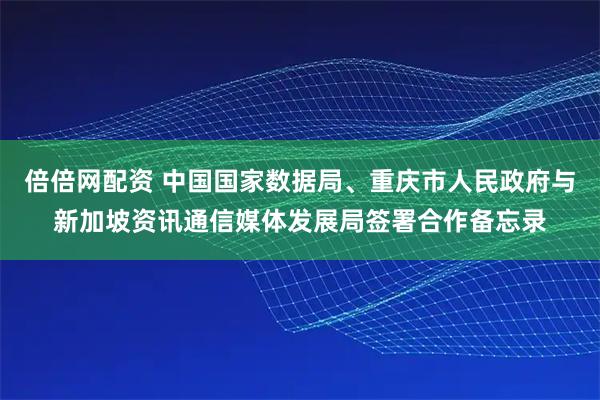 倍倍网配资 中国国家数据局、重庆市人民政府与新加坡资讯通信媒体发展局签署合作备忘录